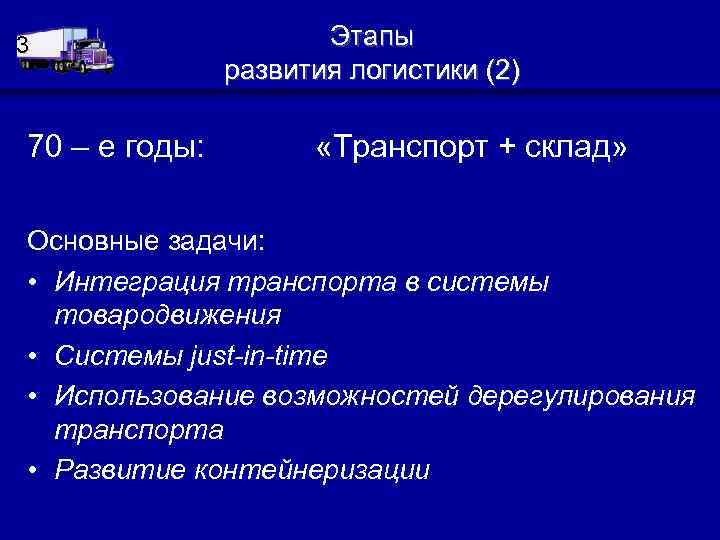 3

Этапы
развития логистики (2)

70 – е годы: «Транспорт + склад»

Основные задачи:
• Интеграция транспорта в системы товародвижения
• Системы just-in-time
• Использование возможностей дерегулирования транспорта
• Развитие контейнеризации